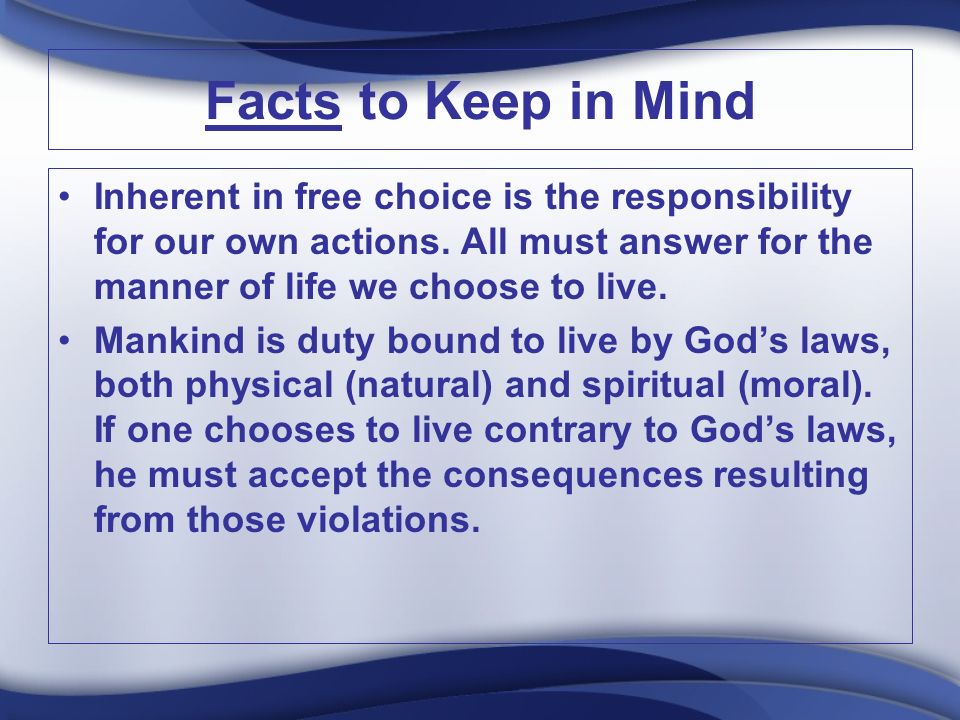 Facts to Keep in Mind

• Inherent in free choice is the responsibility for our own actions. All must answer for the manner of life we choose to live.

• Mankind is duty bound to live by God’s laws, both physical (natural) and spiritual (moral). If one chooses to live contrary to God’s laws, he must accept the consequences resulting from those violations.